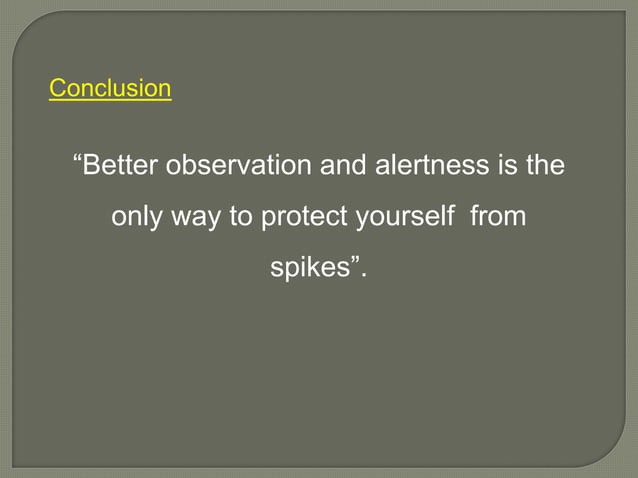 Conclusion

“Better observation and alertness is the only way to protect yourself from spikes”.